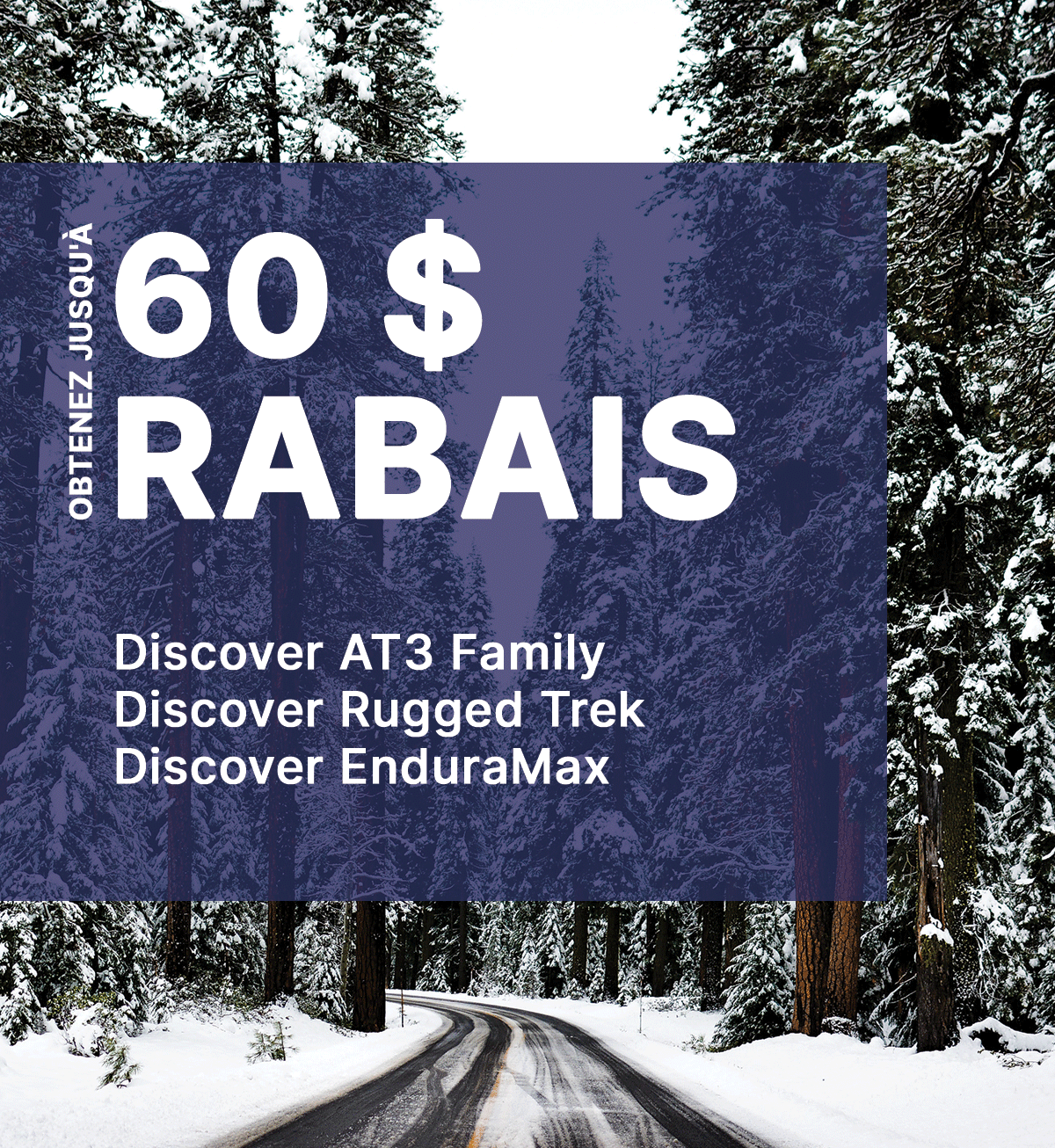 OBTENEZ JUSQU'À

60 $
RABAIS

Discover AT3 Family
Discover Rugged Trek
Discover EnduraMax